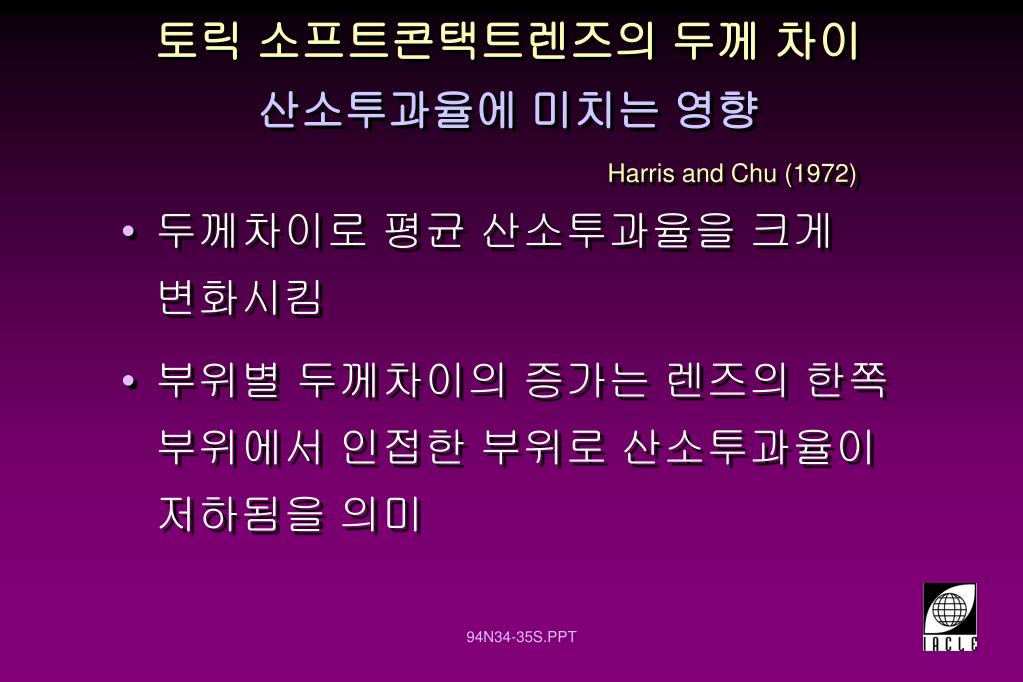 토릭 소프트콘택트렌즈의 두께 차이
산소투과율에 미치는 영향

Harris and Chu (1972)

• 두께차이로 평균 산소투과율을 크게 변화시킴

• 부위별 두께차이의 증가는 렌즈의 한쪽 부위에서 인접한 부위로 산소투과율이 저하됨을 의미

94N34-35S.PPT

IACLE